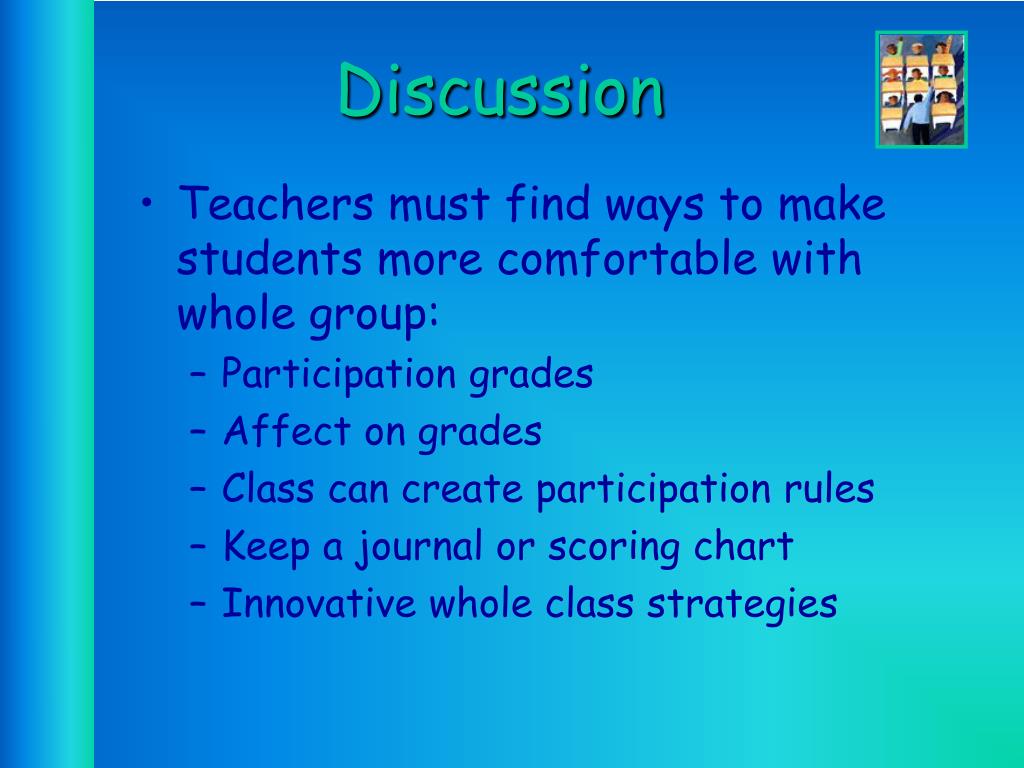 Discussion

• Teachers must find ways to make students more comfortable with whole group:
– Participation grades
– Affect on grades
– Class can create participation rules
– Keep a journal or scoring chart
– Innovative whole class strategies